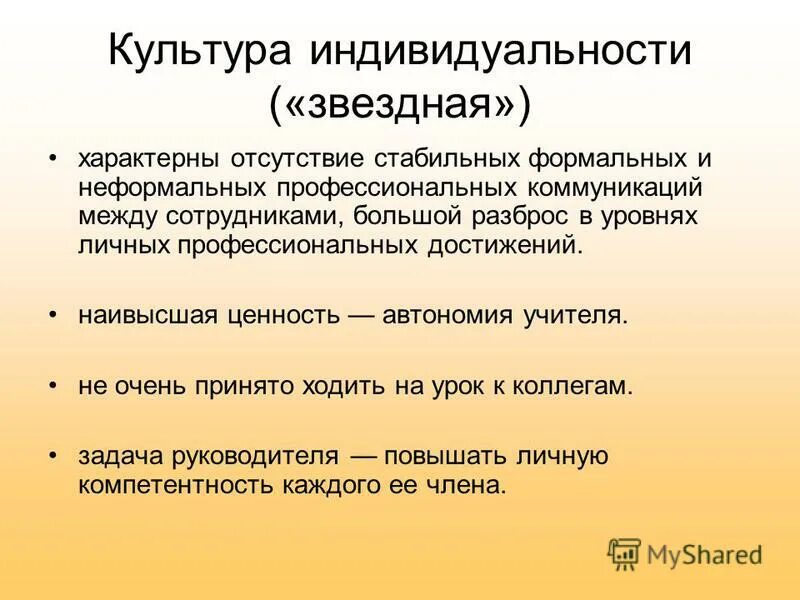 Культура индивидуальности («звездная»)

• характерны отсутствие стабильных формальных и неформальных профессиональных коммуникаций между сотрудниками, большой разброс в уровнях личных профессиональных достижений.

• наивысшая ценность — автономия учителя.

• не очень принято ходить на урок к коллегам.

• задача руководителя — повышать личную компетентность каждого ее члена.

MyShared